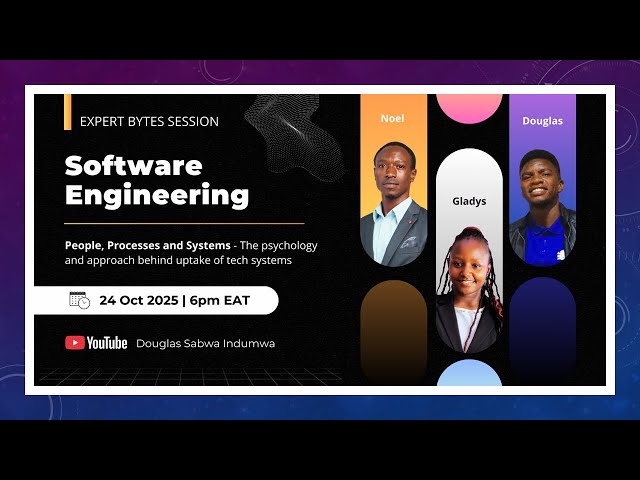 EXPERT BYTES SESSION

Software Engineering

People, Processes and Systems - The psychology and approach behind uptake of tech systems

24 Oct 2025 | 6pm EAT

YouTube Douglas Sabwa Indumwa

Noel

Gladys

Douglas